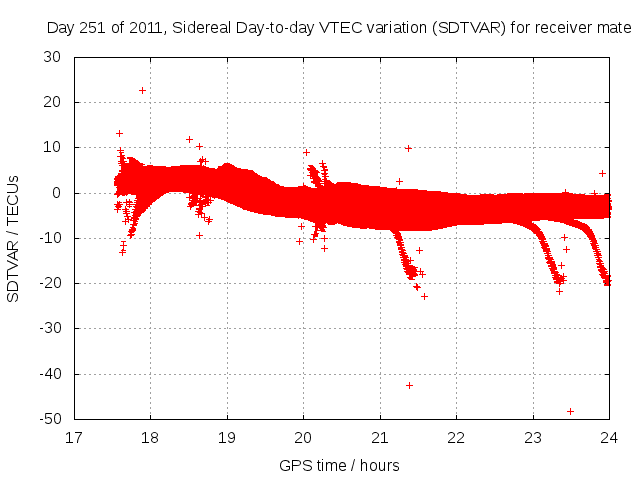 Day 251 of 2011, Sidereal Day-to-day VTEC variation (SDTVAR) for receiver mate

SDTVAR / TECUs

30
20
10
0
-10
-20
-30
-40
-50

17 18 19 20 21 22 23 24

GPS time / hours